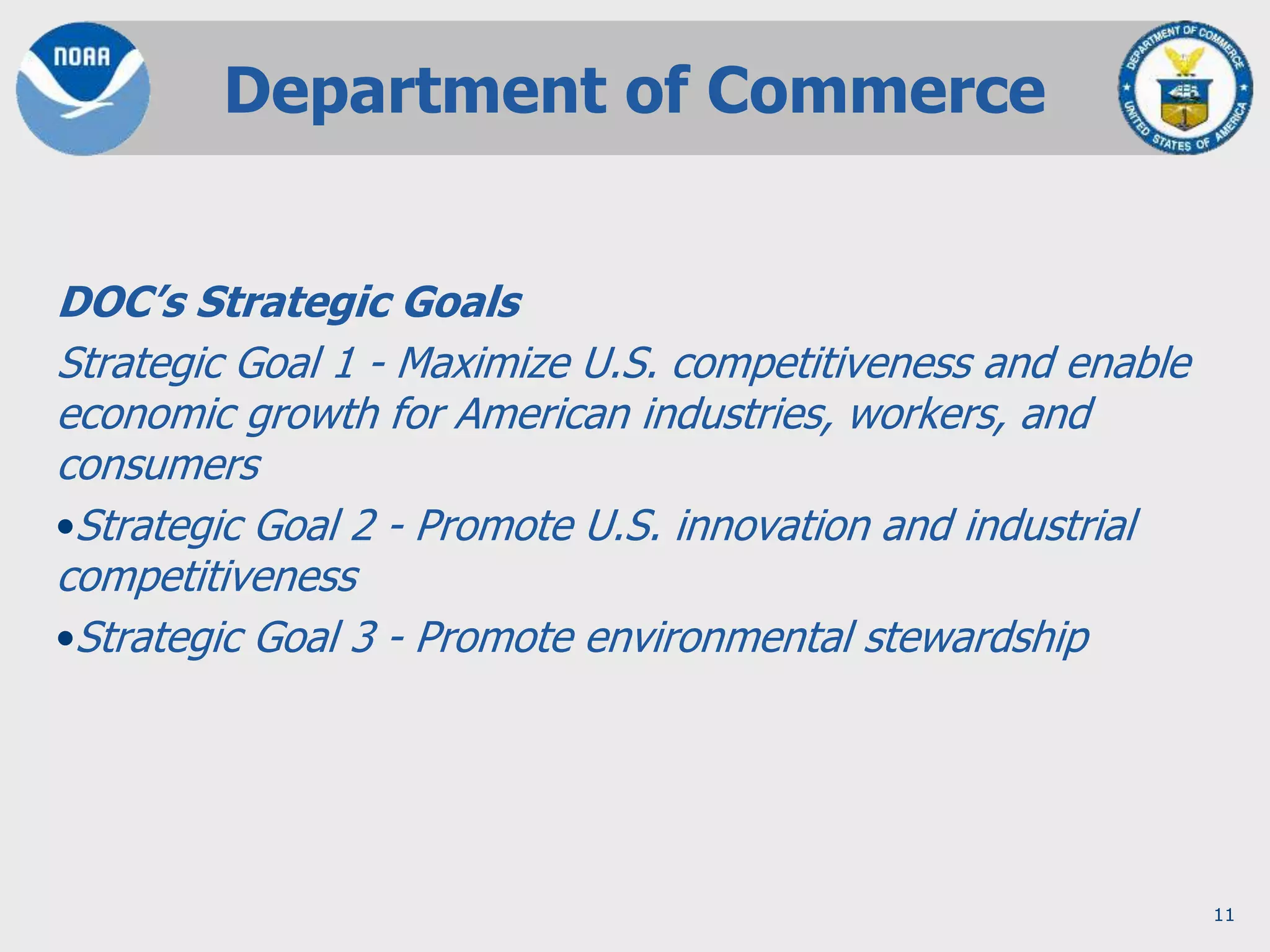 NOAA

Department of Commerce

DEPARTMENT OF COMMERCE UNITED STATES OF AMERICA

DOC's Strategic Goals

Strategic Goal 1 - Maximize U.S. competitiveness and enable economic growth for American industries, workers, and consumers

•Strategic Goal 2 - Promote U.S. innovation and industrial competitiveness

•Strategic Goal 3 - Promote environmental stewardship

11